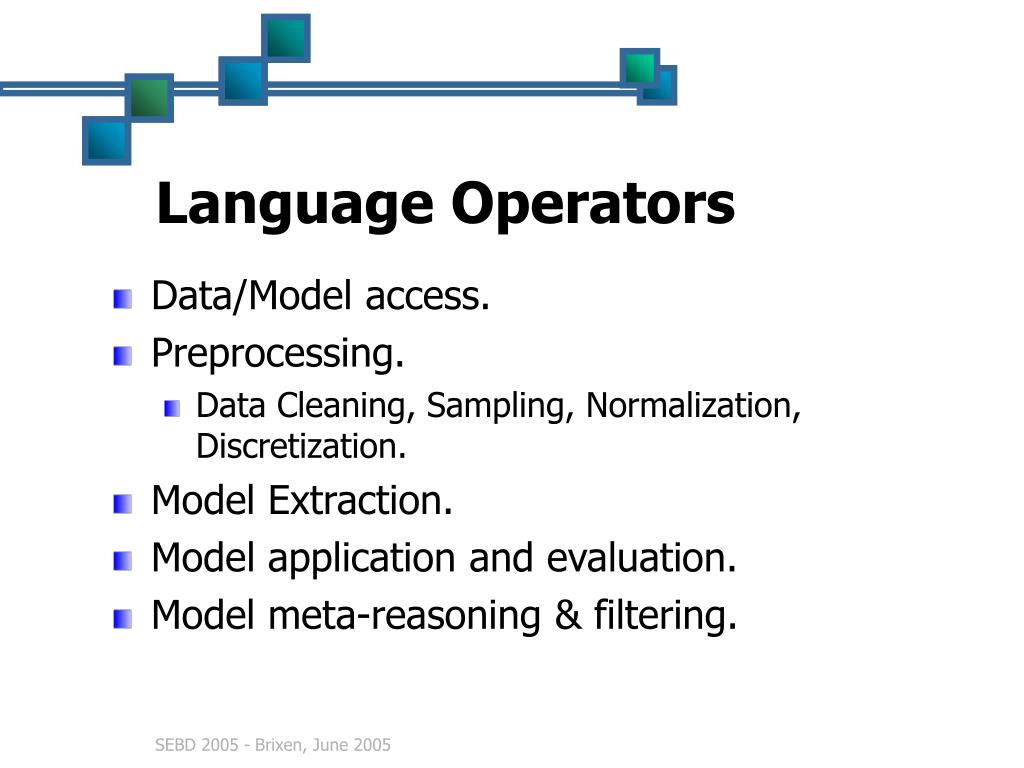 Language Operators

Data/Model access.

Preprocessing.

Data Cleaning, Sampling, Normalization, Discretization.

Model Extraction.

Model application and evaluation.

Model meta-reasoning & filtering.

SEBD 2005 - Brixen, June 2005